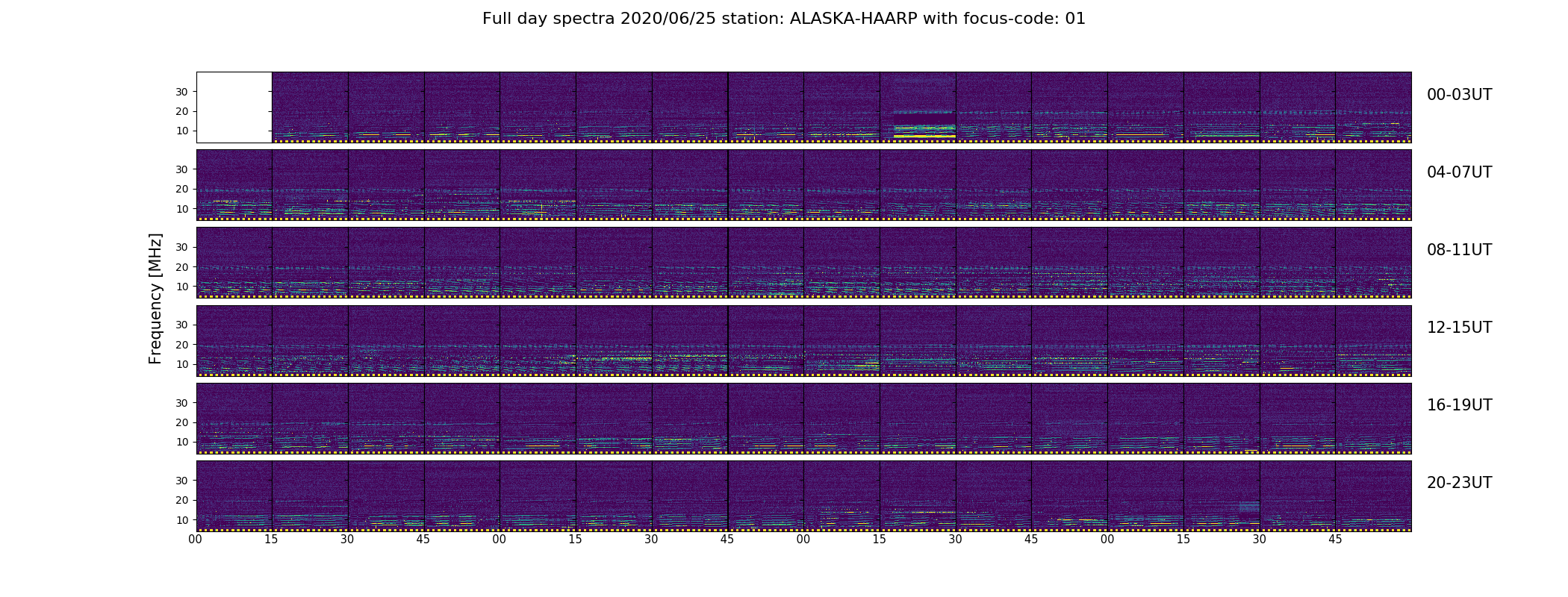 Full day spectra 2020/06/25 station: ALASKA-HAARP with focus-code: 01

Frequency [MHz]

30
20
10
00-03UT

30
20
10
04-07UT

30
20
10
08-11UT

30
20
10
12-15UT

30
20
10
16-19UT

30
20
10
20-23UT

00 15 30 45 00 15 30 45 00 15 30 45 00 15 30 45